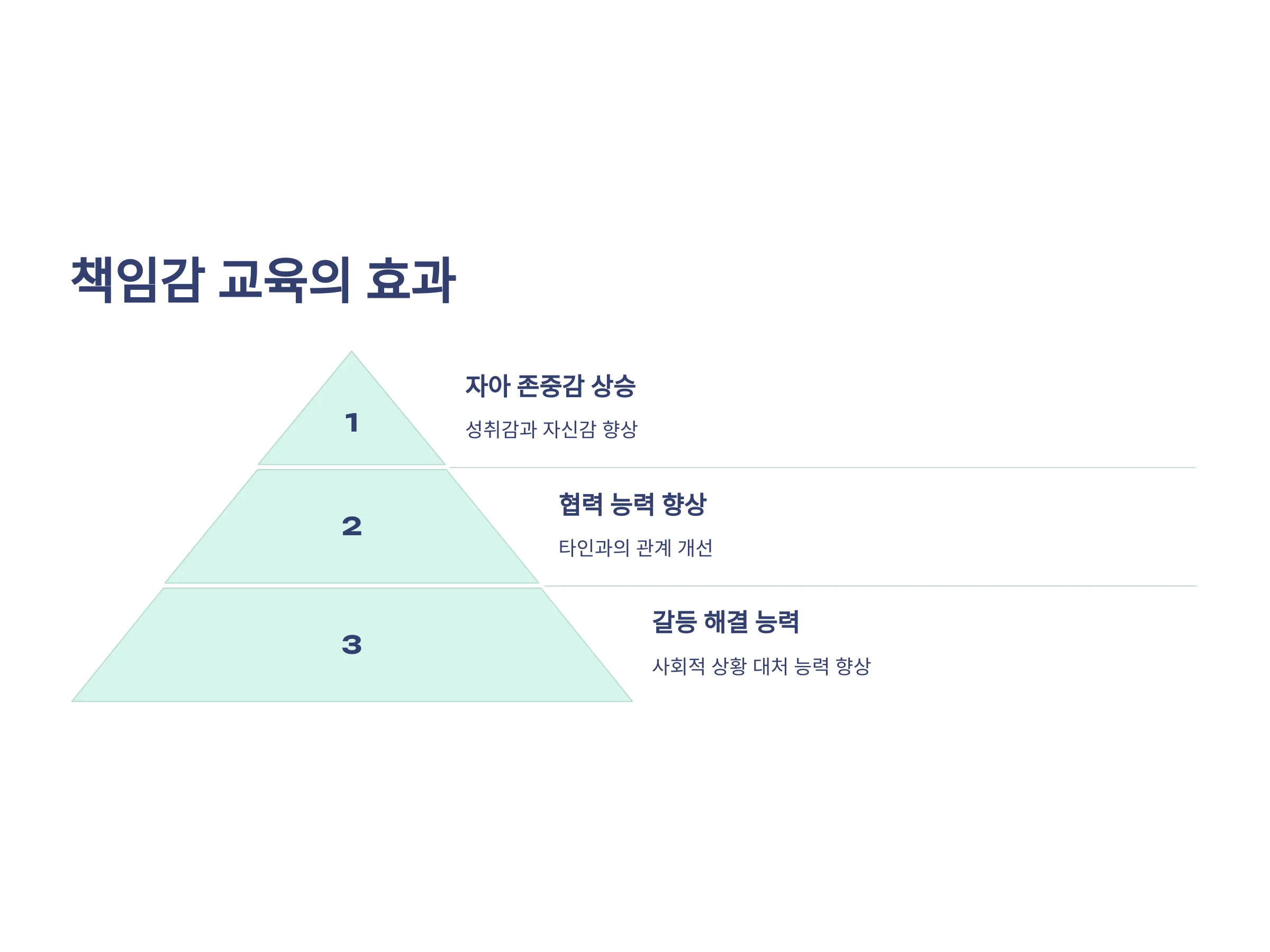 책임감 교육의 효과

1

자아 존중감 상승

성취감과 자신감 향상

2

협력 능력 향상

타인과의 관계 개선

3

갈등 해결 능력

사회적 상황 대처 능력 향상